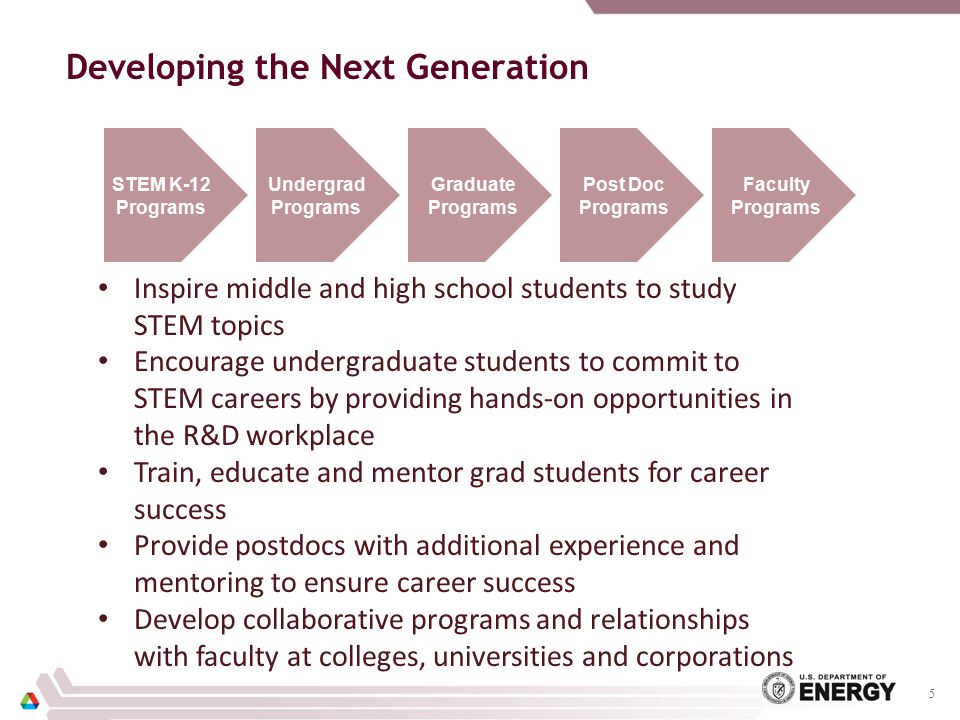 Developing the Next Generation

STEM K-12 Programs

Undergrad Programs

Graduate Programs

Post Doc Programs

Faculty Programs

• Inspire middle and high school students to study STEM topics
• Encourage undergraduate students to commit to STEM careers by providing hands-on opportunities in the R&D workplace
• Train, educate and mentor grad students for career success
• Provide postdocs with additional experience and mentoring to ensure career success
• Develop collaborative programs and relationships with faculty at colleges, universities and corporations

U.S. DEPARTMENT OF ENERGY

5